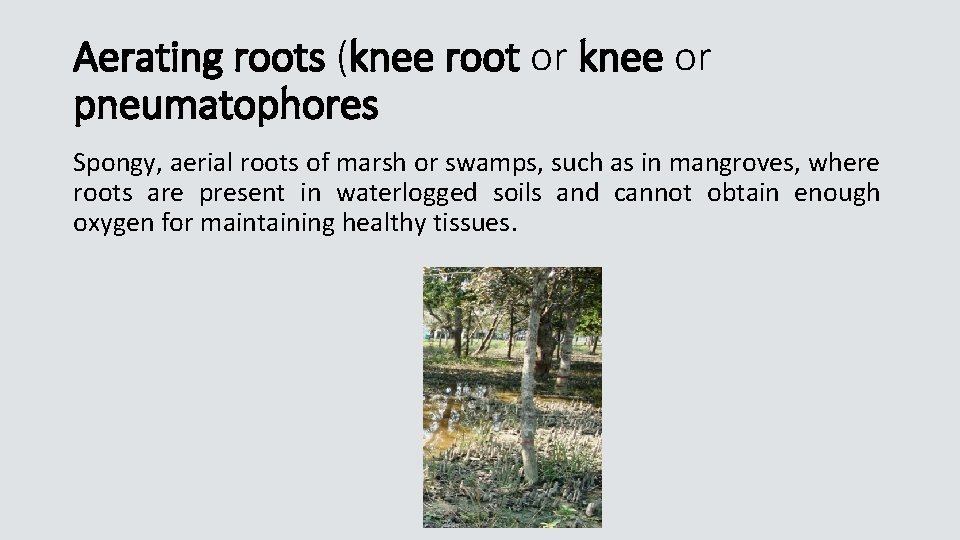 Aerating roots (knee root or knee or pneumatophores

Spongy, aerial roots of marsh or swamps, such as in mangroves, where roots are present in waterlogged soils and cannot obtain enough oxygen for maintaining healthy tissues.